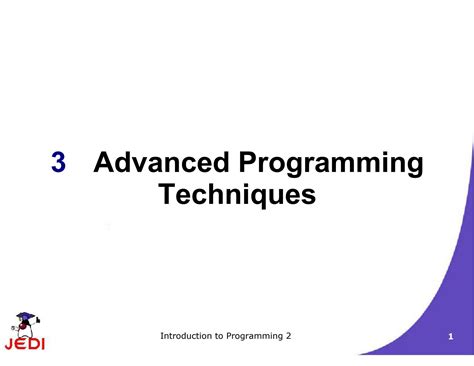 3 Advanced Programming Techniques

JEDI

Introduction to Programming 2

1